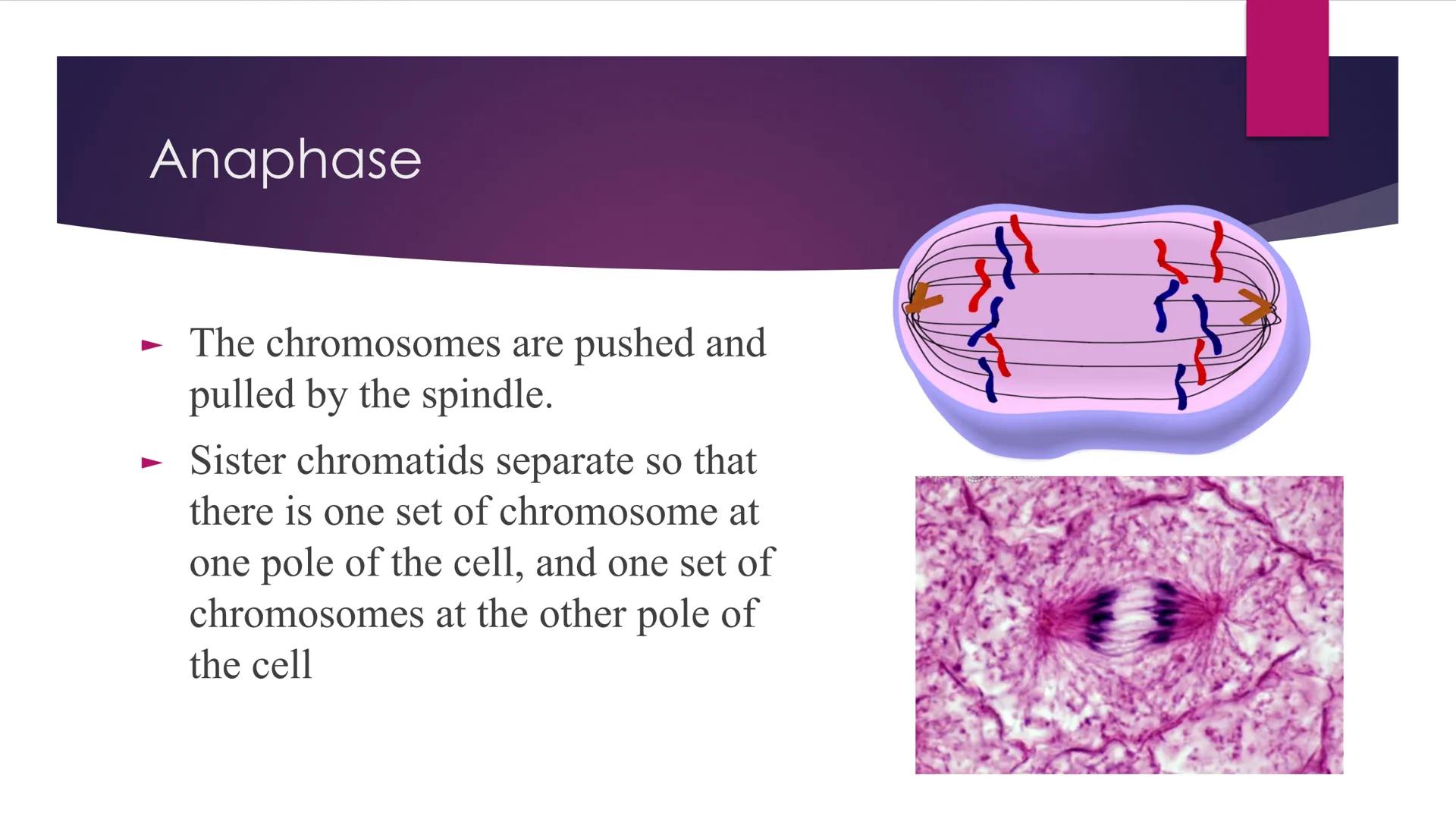 Anaphase

► The chromosomes are pushed and pulled by the spindle.

► Sister chromatids separate so that there is one set of chromosome at one pole of the cell, and one set of chromosomes at the other pole of the cell